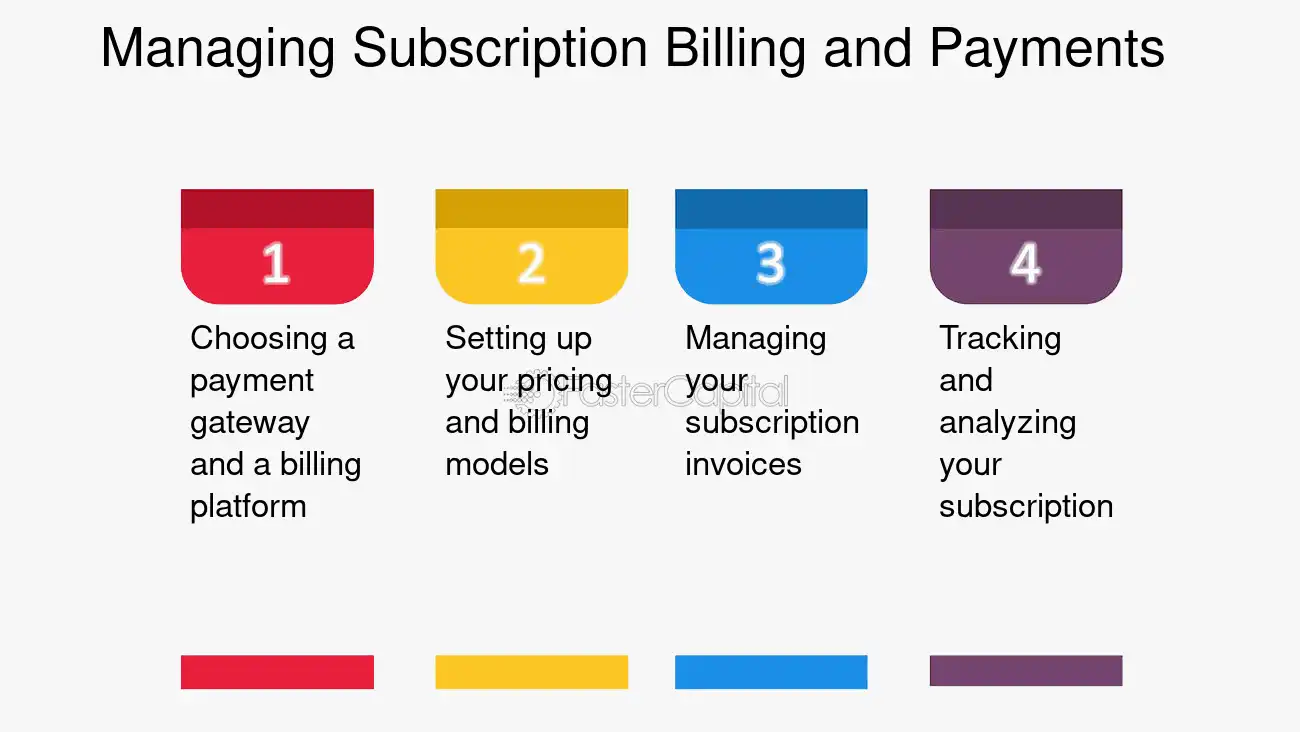 Managing Subscription Billing and Payments

1

Choosing a payment gateway and a billing platform

2

Setting up your pricing and billing models

3

Managing your subscription invoices

4

Tracking and analyzing your subscription

FasterCapital